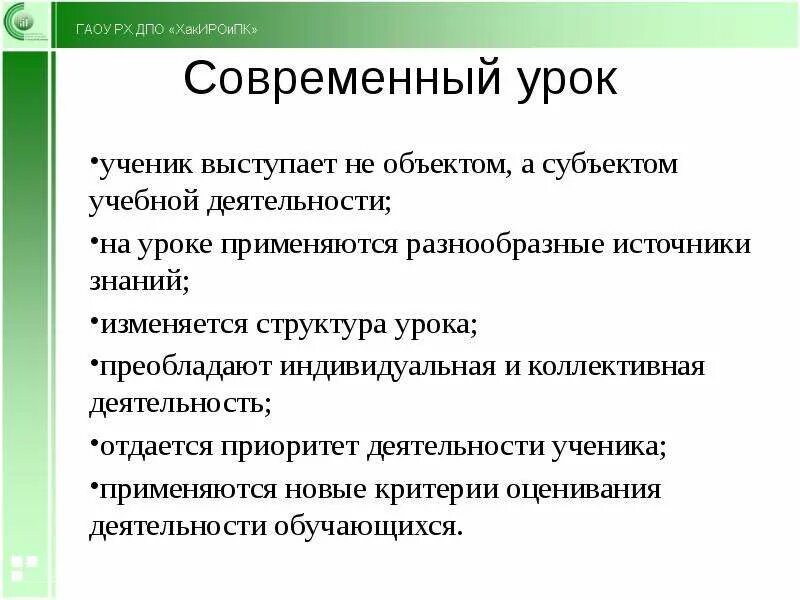 ГАОУ РХ ДПО «ХакИРОиПК»

Современный урок

•ученик выступает не объектом, а субъектом учебной деятельности;

•на уроке применяются разнообразные источники знаний;

•изменяется структура урока;

•преобладают индивидуальная и коллективная деятельность;

•отдается приоритет деятельности ученика;

•применяются новые критерии оценивания деятельности обучающихся.